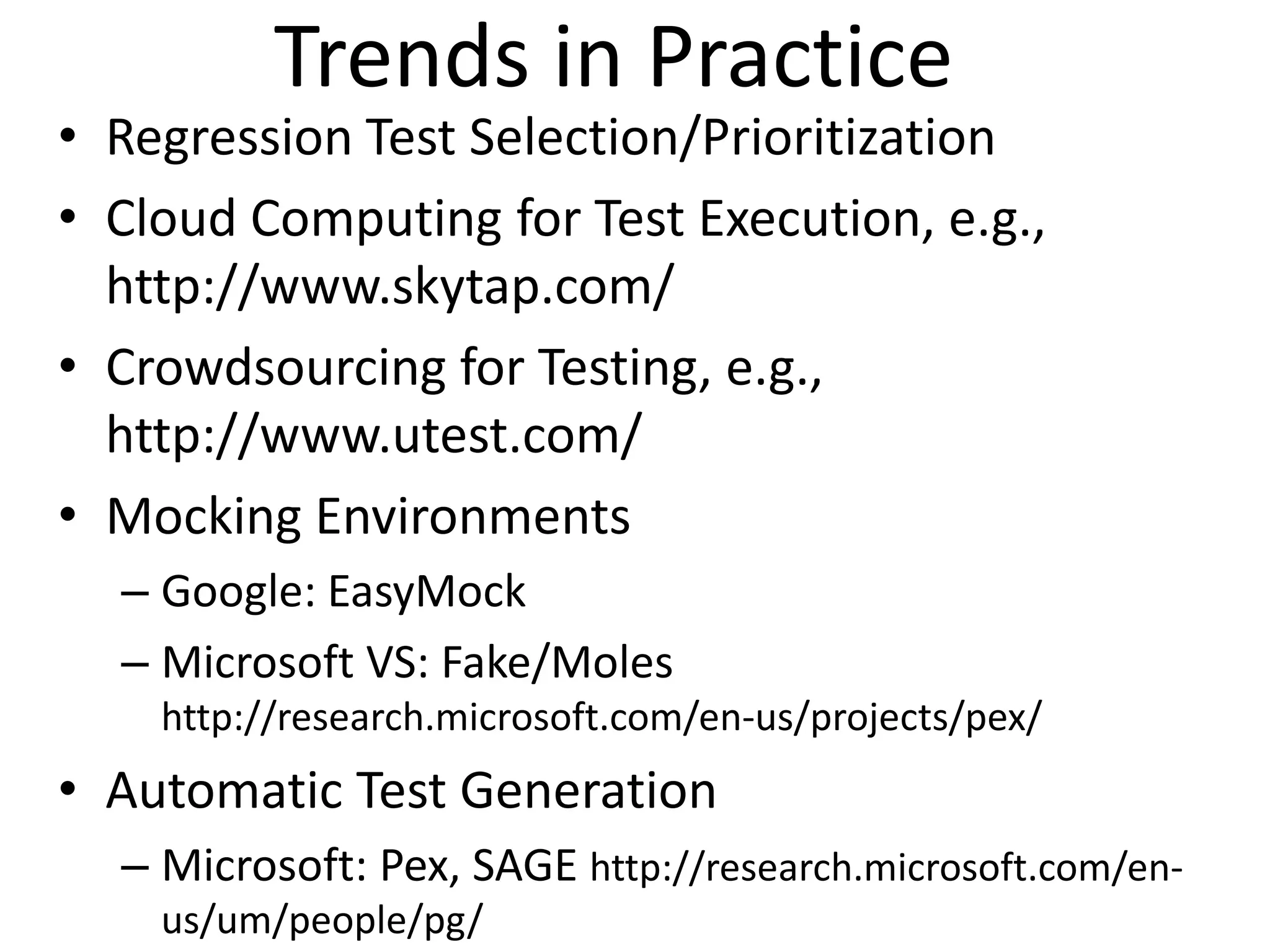 Trends in Practice

• Regression Test Selection/Prioritization
• Cloud Computing for Test Execution, e.g., http://www.skytap.com/
• Crowdsourcing for Testing, e.g., http://www.utest.com/
• Mocking Environments
 – Google: EasyMock
 – Microsoft VS: Fake/Moles http://research.microsoft.com/en-us/projects/pex/
• Automatic Test Generation
 – Microsoft: Pex, SAGE http://research.microsoft.com/en-us/um/people/pg/